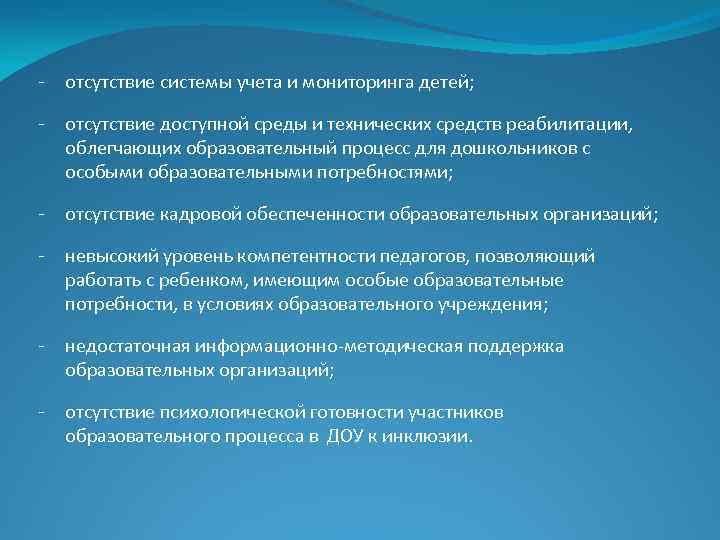 - отсутствие системы учета и мониторинга детей;

- отсутствие доступной среды и технических средств реабилитации, облегчающих образовательный процесс для дошкольников с особыми образовательными потребностями;

- отсутствие кадровой обеспеченности образовательных организаций;

- невысокий уровень компетентности педагогов, позволяющий работать с ребенком, имеющим особые образовательные потребности, в условиях образовательного учреждения;

- недостаточная информационно-методическая поддержка образовательных организаций;

- отсутствие психологической готовности участников образовательного процесса в ДОУ к инклюзии.